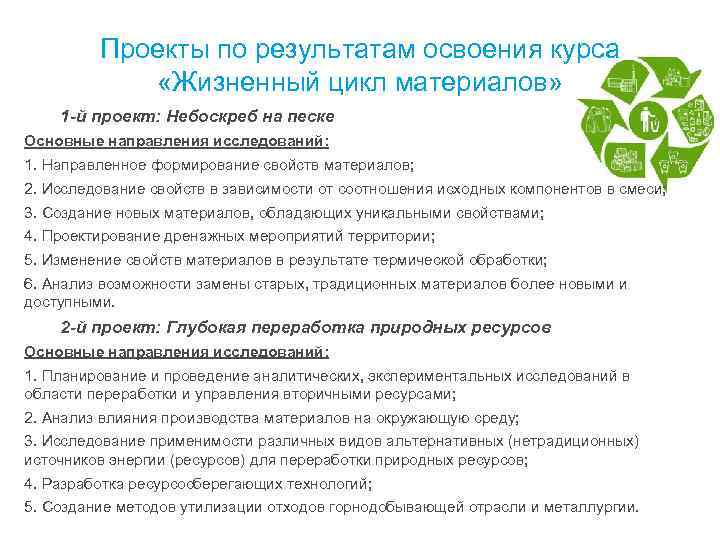 Проекты по результатам освоения курса «Жизненный цикл материалов»

1-й проект: Небоскреб на песке

Основные направления исследований:

1. Направленное формирование свойств материалов;

2. Исследование свойств в зависимости от соотношения исходных компонентов в смеси;

3. Создание новых материалов, обладающих уникальными свойствами;

4. Проектирование дренажных мероприятий территории;

5. Изменение свойств материалов в результате термической обработки;

6. Анализ возможности замены старых, традиционных материалов более новыми и доступными.

2-й проект: Глубокая переработка природных ресурсов

Основные направления исследований:

1. Планирование и проведение аналитических, экспериментальных исследований в области переработки и управления вторичными ресурсами;

2. Анализ влияния производства материалов на окружающую среду;

3. Исследование применимости различных видов альтернативных (нетрадиционных) источников энергии (ресурсов) для переработки природных ресурсов;

4. Разработка ресурсосберегающих технологий;

5. Создание методов утилизации отходов горнодобывающей отрасли и металлургии.